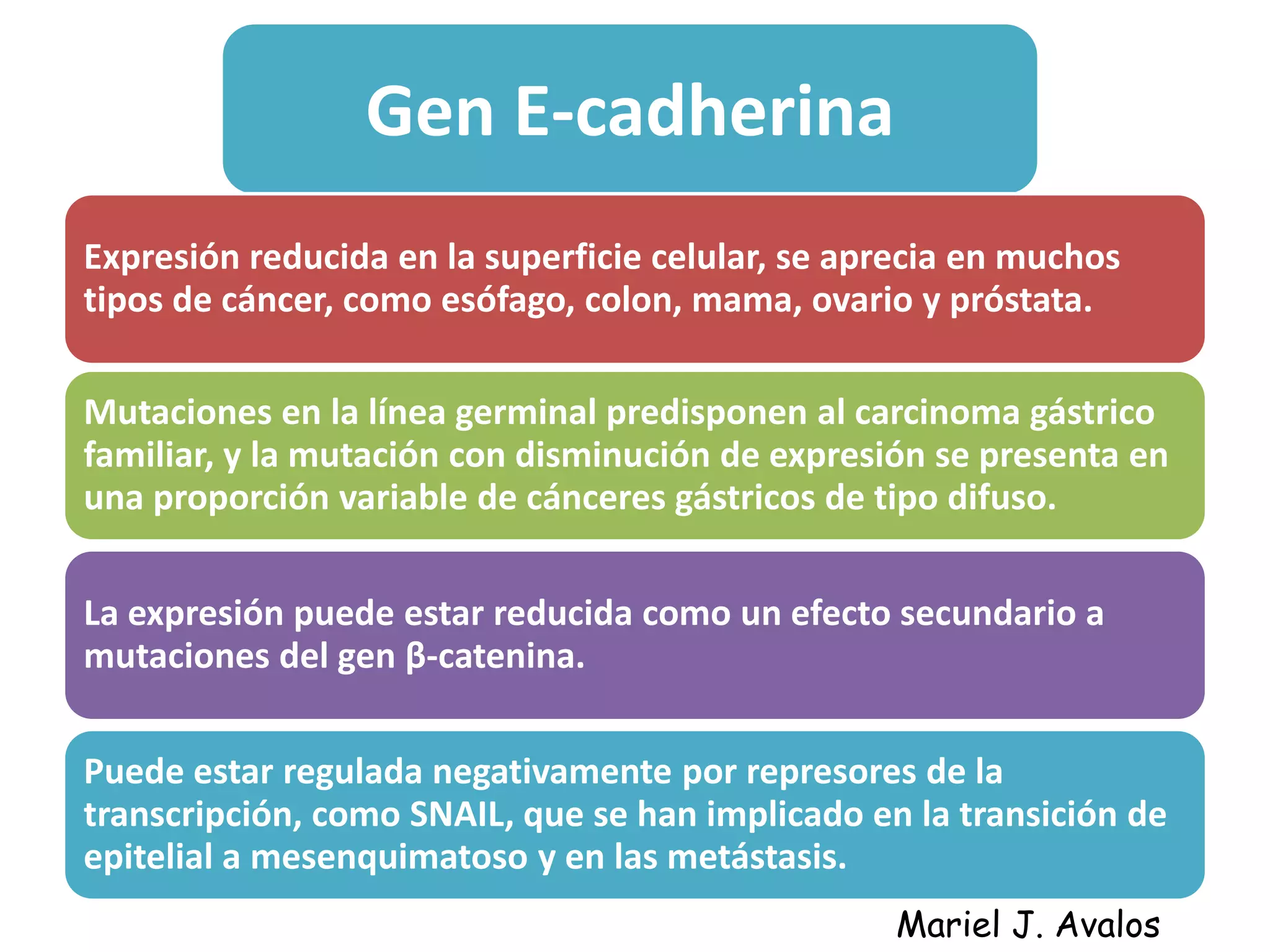 Gen E-cadherina

Expresión reducida en la superficie celular, se aprecia en muchos tipos de cáncer, como esófago, colon, mama, ovario y próstata.

Mutaciones en la línea germinal predisponen al carcinoma gástrico familiar, y la mutación con disminución de expresión se presenta en una proporción variable de cánceres gástricos de tipo difuso.

La expresión puede estar reducida como un efecto secundario a mutaciones del gen β-catenina.

Puede estar regulada negativamente por represores de la transcripción, como SNAIL, que se han implicado en la transición de epitelial a mesenquimatoso y en las metástasis.

Mariel J. Avalos